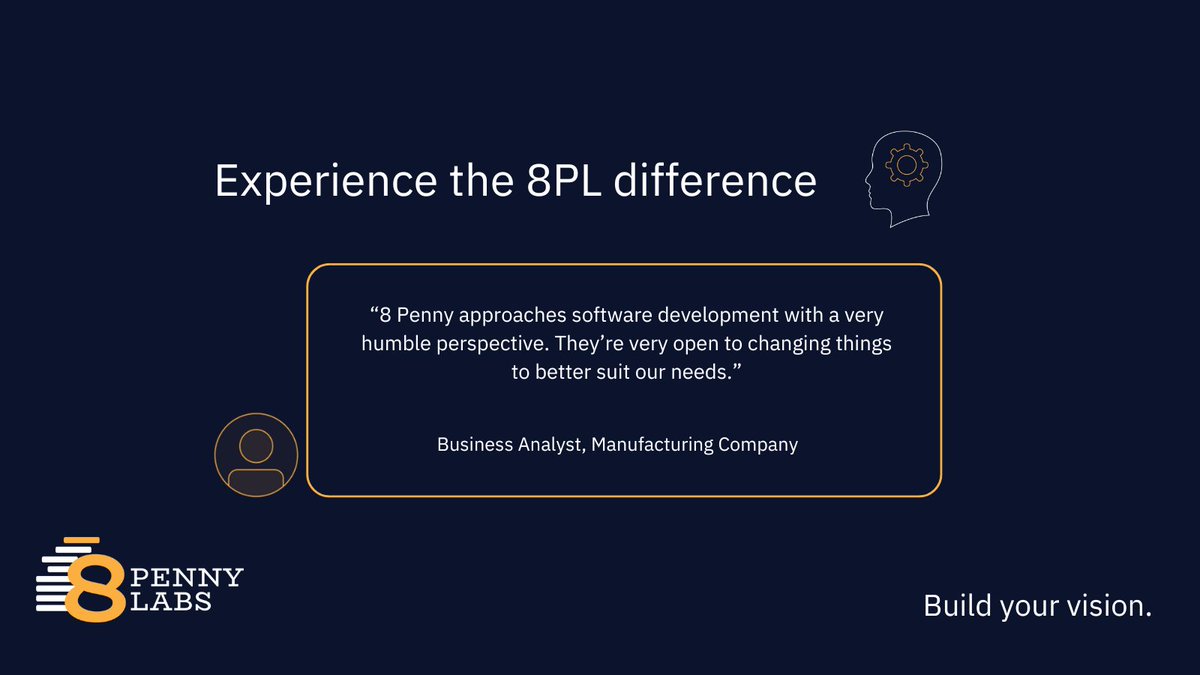 Experience the 8PL difference

“8 Penny approaches software development with a very humble perspective. They’re very open to changing things to better suit our needs.”

Business Analyst, Manufacturing Company

8 PENNY LABS

Build your vision.